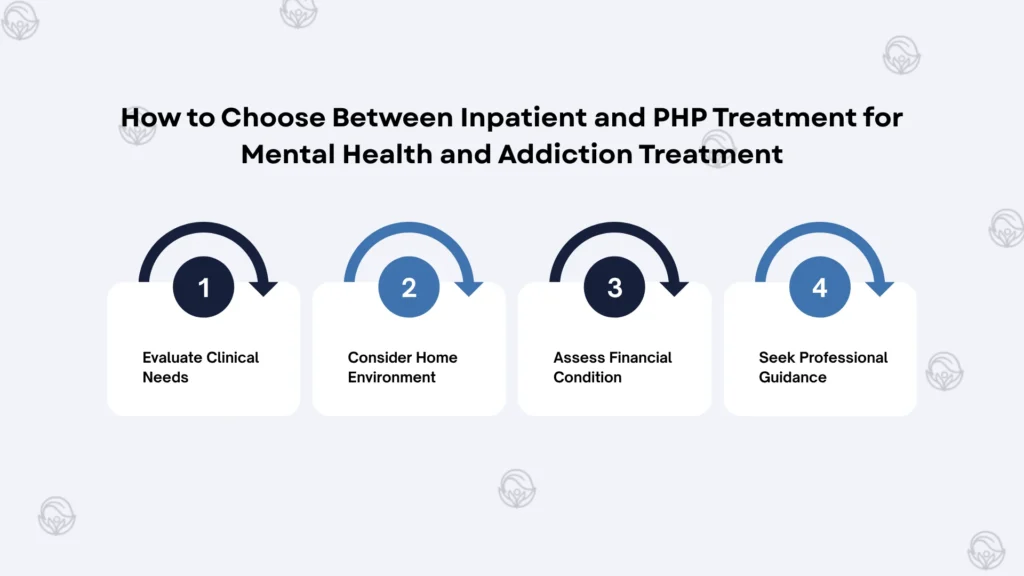 How to Choose Between Inpatient and PHP Treatment for Mental Health and Addiction Treatment

1
Evaluate Clinical Needs

2
Consider Home Environment

3
Assess Financial Condition

4
Seek Professional Guidance